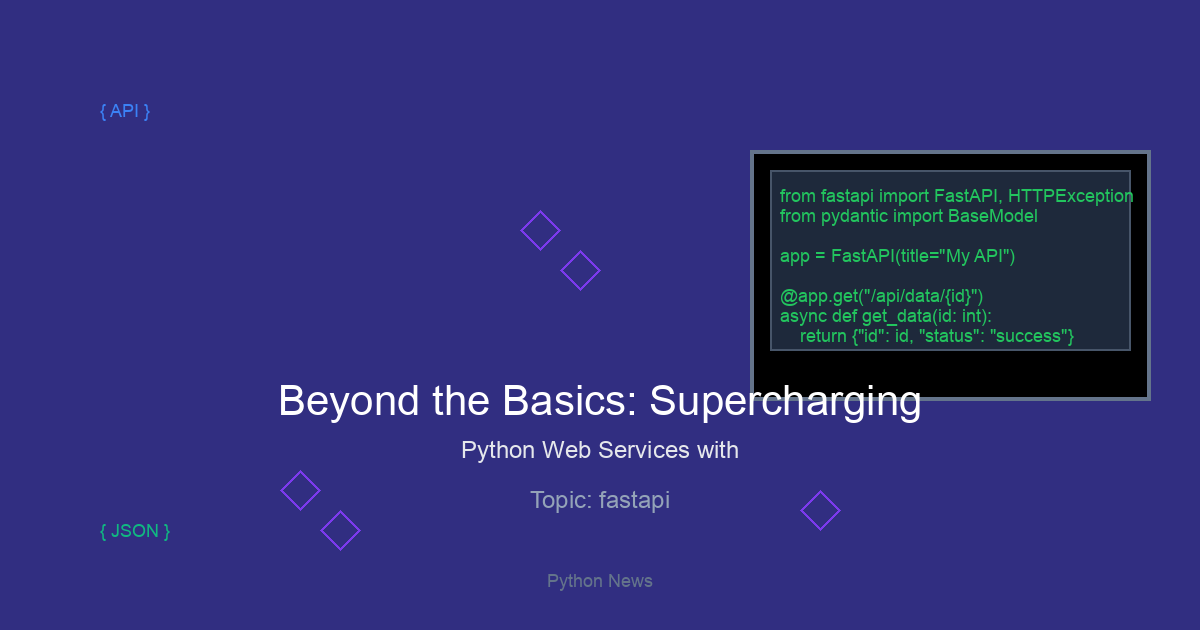 { API }

from fastapi import FastAPI, HTTPException
from pydantic import BaseModel

app = FastAPI(title="My API")

@app.get("/api/data/{id}")
async def get_data(id: int):
    return {"id": id, "status": "success"}

Beyond the Basics: Supercharging

Python Web Services with

Topic: fastapi

{ JSON }

Python News